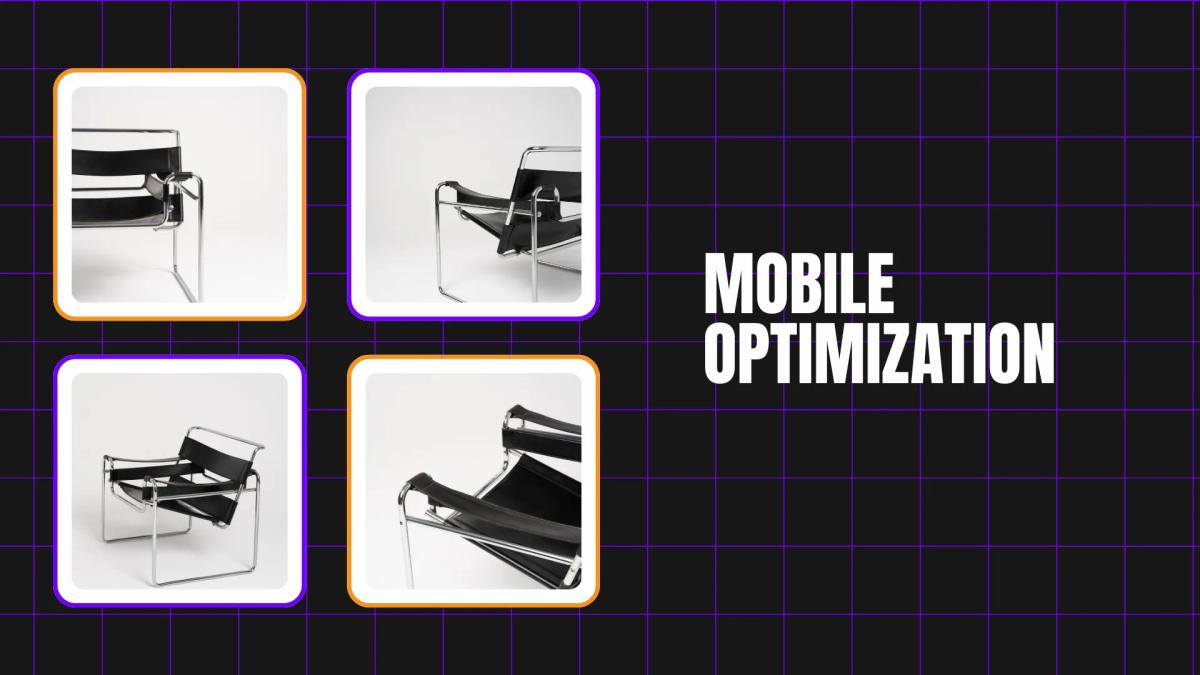 MOBILE OPTIMIZATION